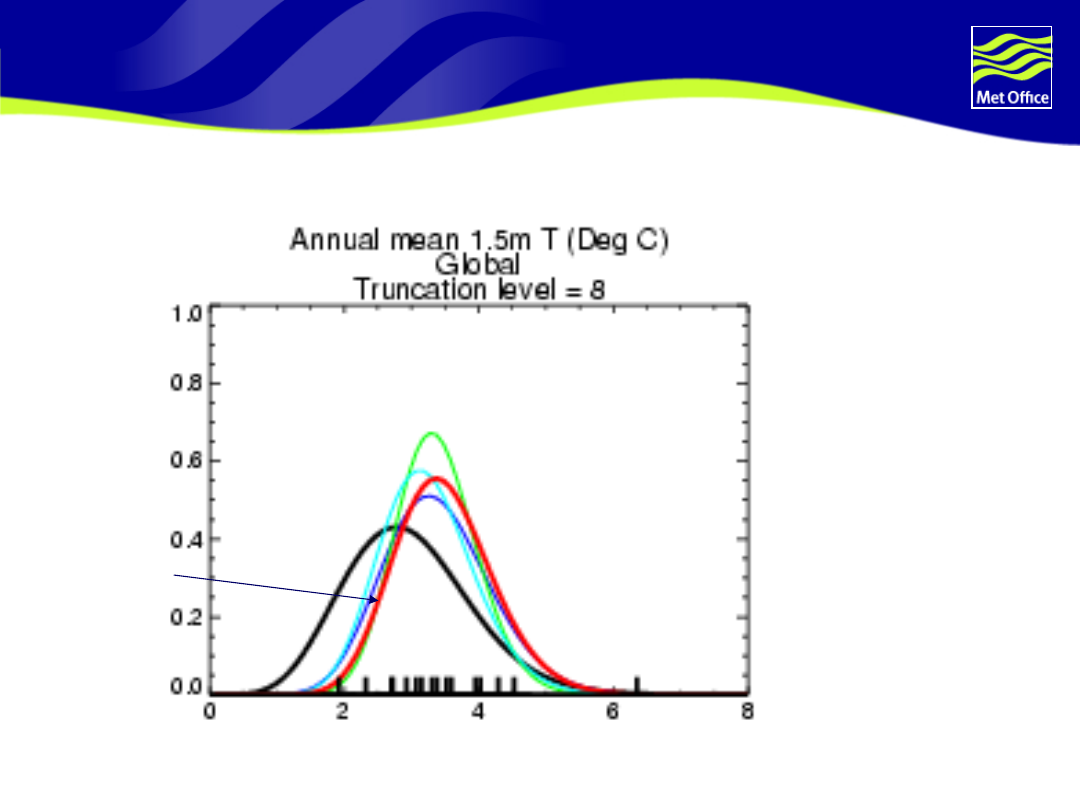 Met Office

Annual mean 1.5m T (Deg C)
Global
Truncation level = 8

1.0
0.8
0.6
0.4
0.2
0.0

0
2
4
6
8